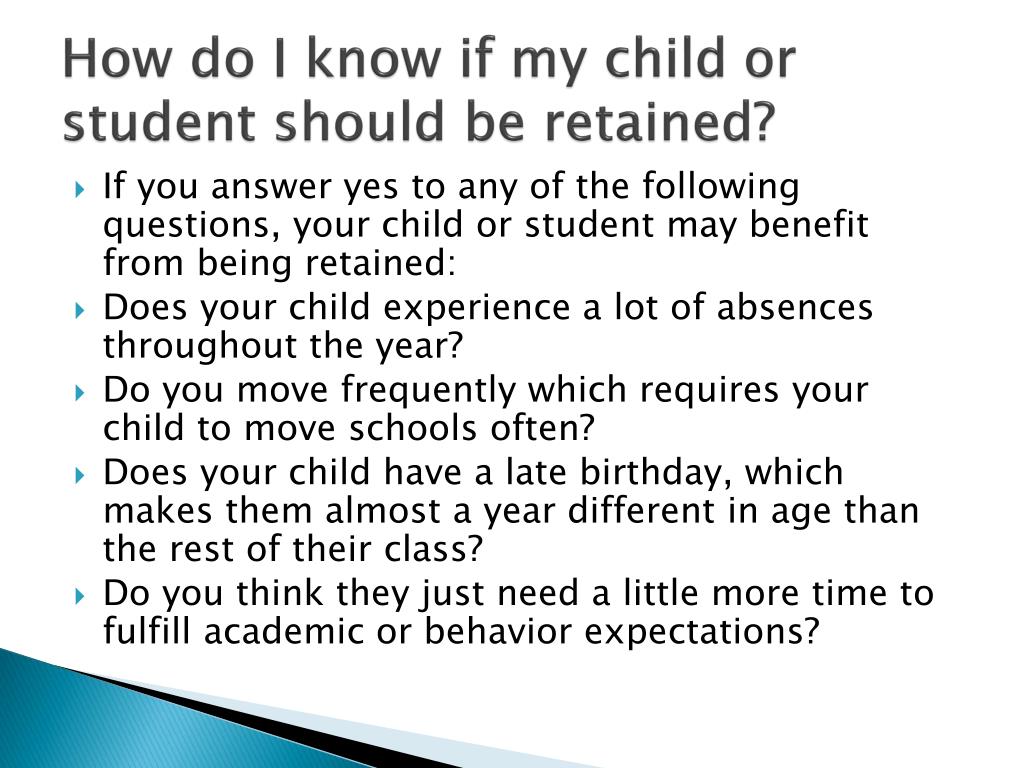 How do I know if my child or student should be retained?

If you answer yes to any of the following questions, your child or student may benefit from being retained:

Does your child experience a lot of absences throughout the year?

Do you move frequently which requires your child to move schools often?

Does your child have a late birthday, which makes them almost a year different in age than the rest of their class?

Do you think they just need a little more time to fulfill academic or behavior expectations?